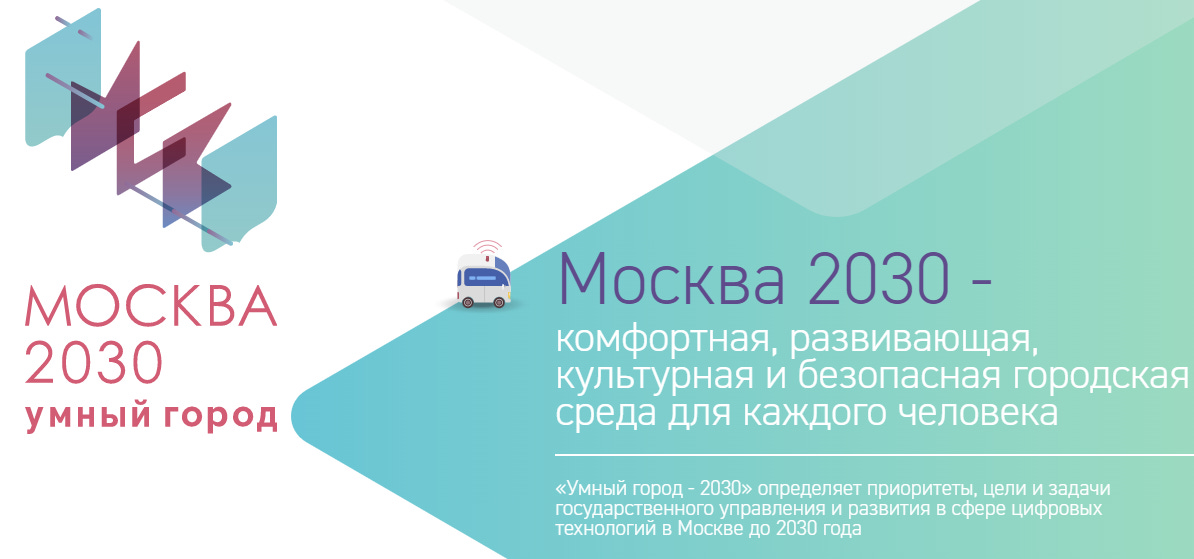 МОСКВА
2030
умный город

Москва 2030 -
комфортная, развивающая, культурная и безопасная городская среда для каждого человека

«Умный город - 2030» определяет приоритеты, цели и задачи государственного управления и развития в сфере цифровых технологий в Москве до 2030 года